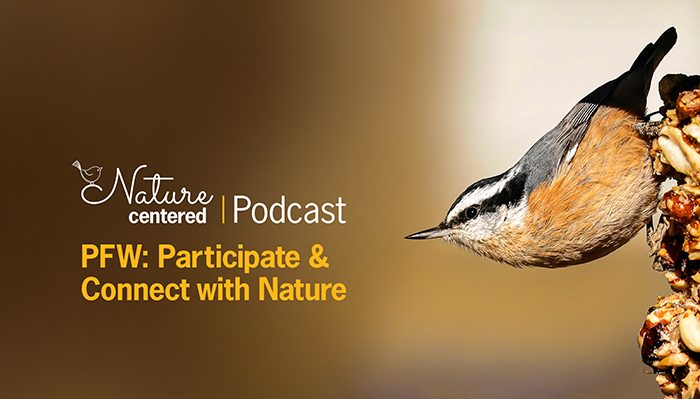 Nature centered | Podcast

PFW: Participate & Connect with Nature